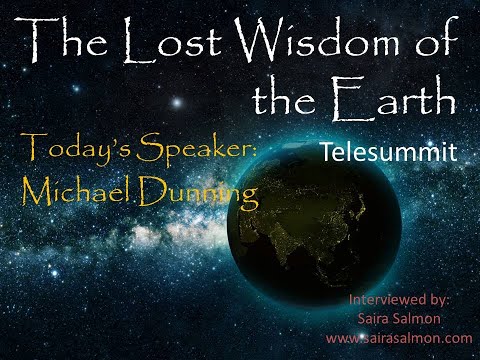 The Lost Wisdom of the Earth

Telesummit

Today's Speaker: Michael Dunning

Interviewed by:
Saira Salmon
www.sairasalmon.com